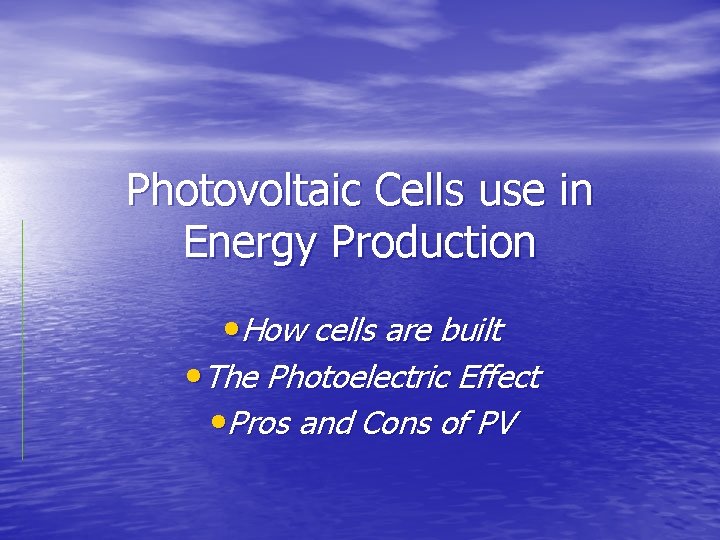 Photovoltaic Cells use in Energy Production

• How cells are built
• The Photoelectric Effect
• Pros and Cons of PV